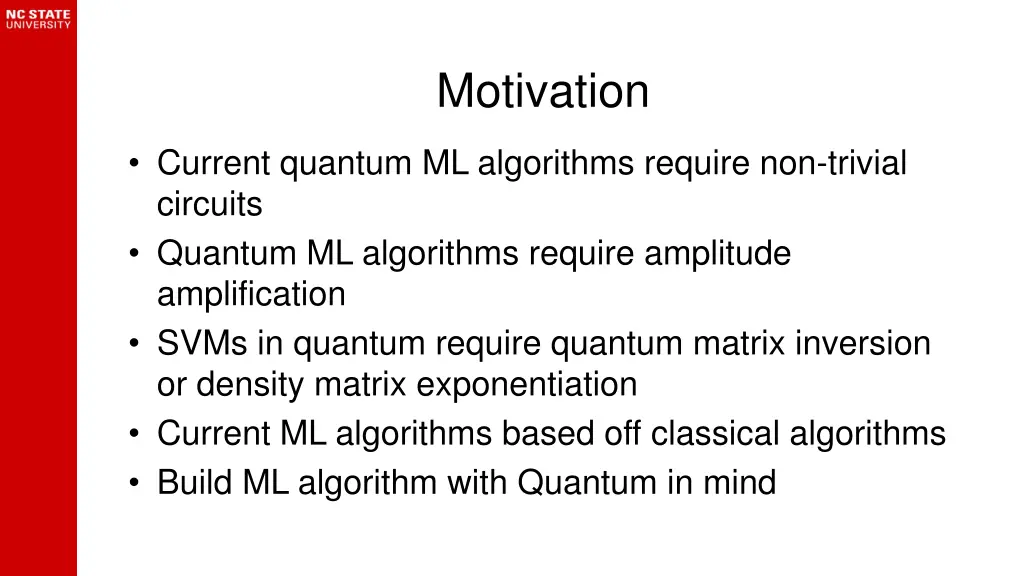 NC STATE UNIVERSITY

Motivation

• Current quantum ML algorithms require non-trivial circuits
• Quantum ML algorithms require amplitude amplification
• SVMs in quantum require quantum matrix inversion or density matrix exponentiation
• Current ML algorithms based off classical algorithms
• Build ML algorithm with Quantum in mind